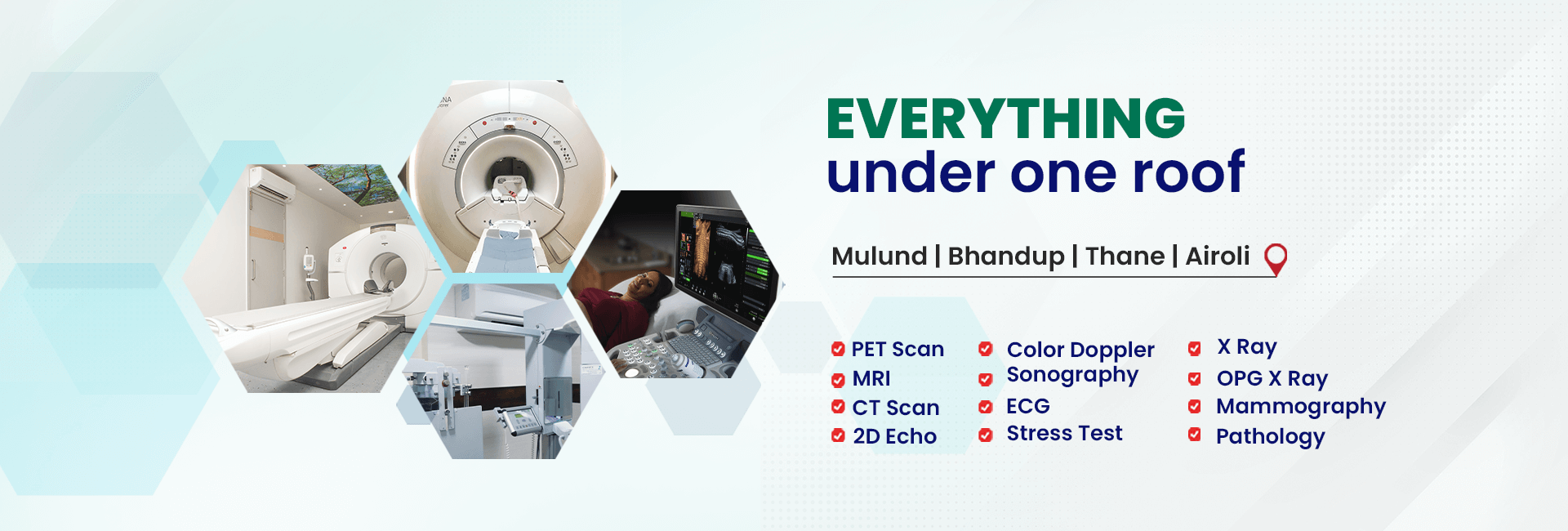 EVERYTHING
under one roof

Mulund | Bhandup | Thane | Airoli

PET Scan
MRI
CT Scan
2D Echo

Color Doppler
Sonography
ECG
Stress Test

X Ray
OPG X Ray
Mammography
Pathology